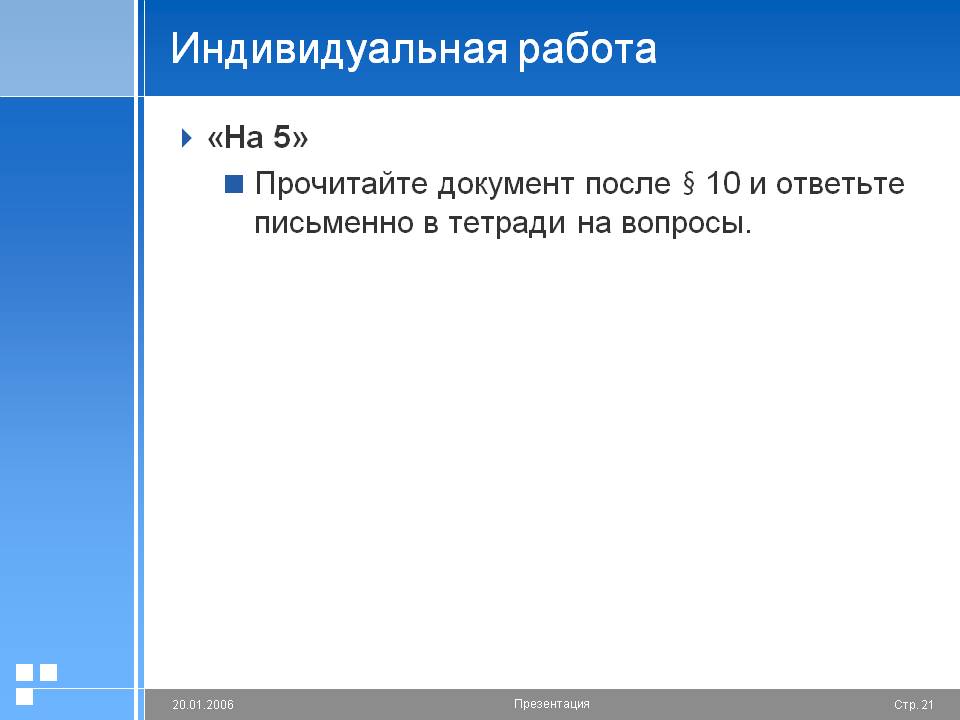 Индивидуальная работа

«На 5»

Прочитайте документ после § 10 и ответьте письменно в тетради на вопросы.

20.01.2006

Презентация

Стр. 21